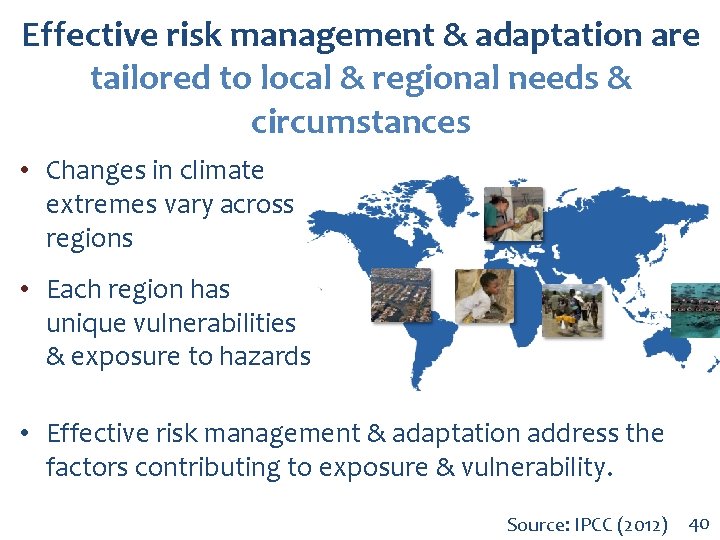 Effective risk management & adaptation are tailored to local & regional needs & circumstances

• Changes in climate extremes vary across regions

• Each region has unique vulnerabilities & exposure to hazards

• Effective risk management & adaptation address the factors contributing to exposure & vulnerability.

Source: IPCC (2012) 40